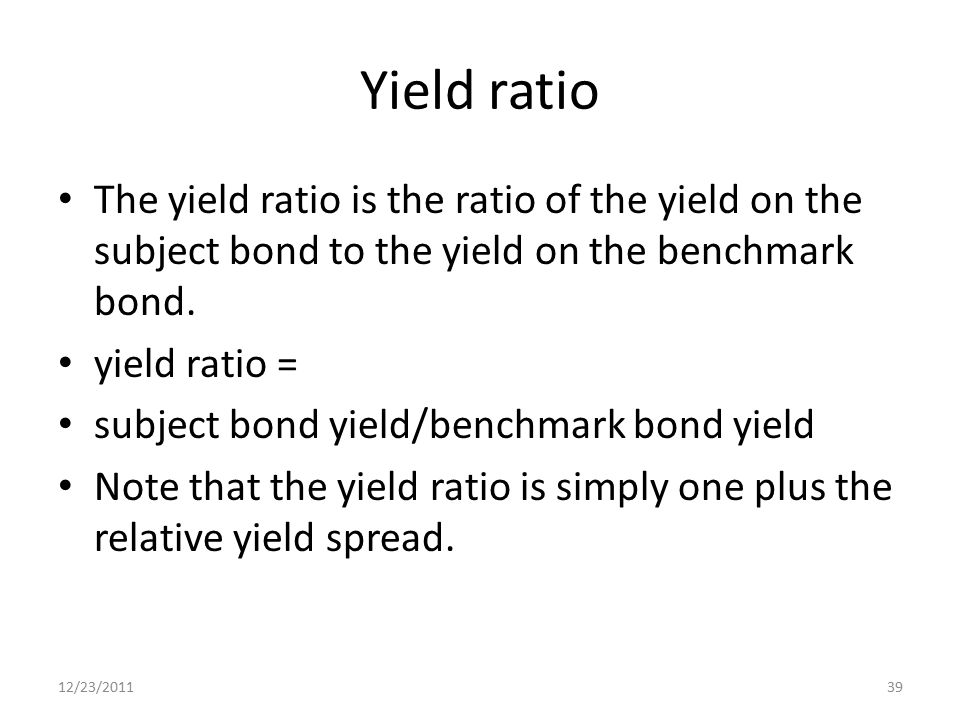 Yield ratio

• The yield ratio is the ratio of the yield on the subject bond to the yield on the benchmark bond.
• yield ratio =
• subject bond yield/benchmark bond yield
• Note that the yield ratio is simply one plus the relative yield spread.

12/23/2011

39